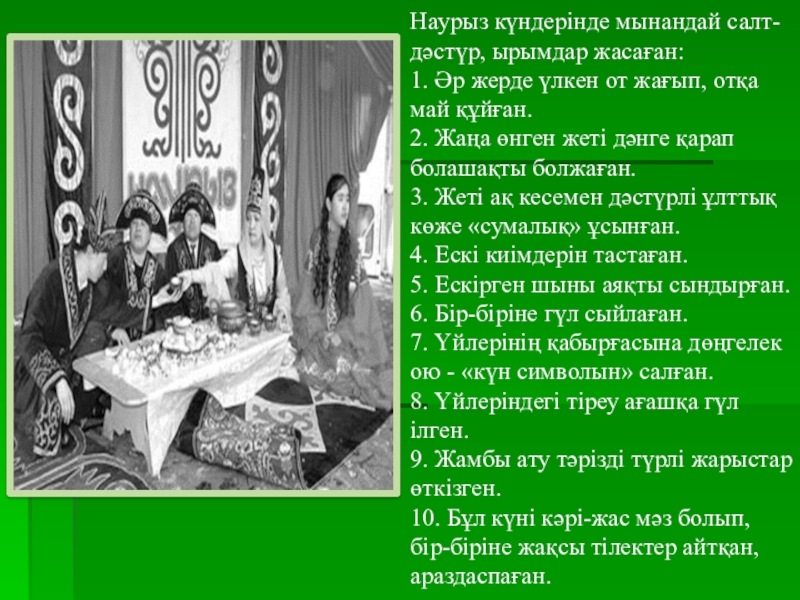 НАУРЫЗ

Наурыз күндерінде мынандай салт-дәстүр, ырымдар жасаған:
1. Әр жерде үлкен от жағып, отқа май құйған.
2. Жаңа өнген жеті дәнге қарап болашақты болжаған.
3. Жеті ақ кесемен дәстүрлі ұлттық көже «сумалық» ұсынған.
4. Ескі киімдерін тастаған.
5. Ескірген шыны аяқты сындырған.
6. Бір-біріне гүл сыйлаған.
7. Үйлерінің қабырғасына дөңгелек ою - «күн символын» салған.
8. Үйлеріндегі тіреу ағашқа гүл ілген.
9. Жамбы ату тәрізді түрлі жарыстар өткізген.
10. Бұл күні кәрі-жас мәз болып, бір-біріне жақсы тілектер айтқан, араздаспаған.